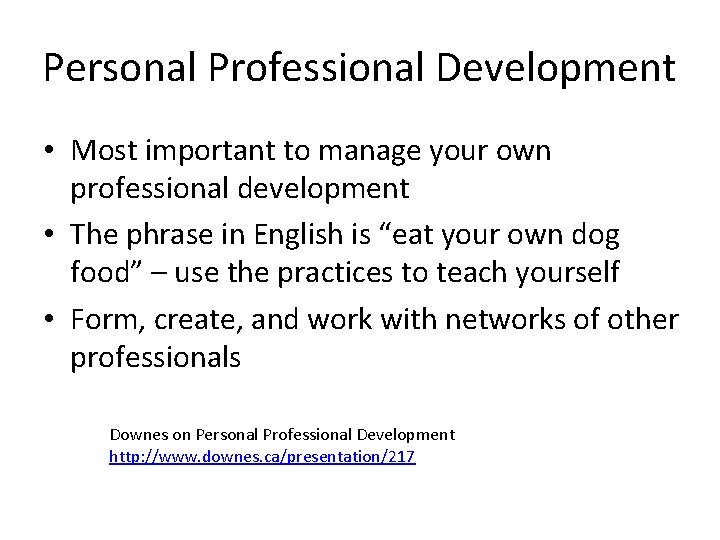 Personal Professional Development

• Most important to manage your own professional development

• The phrase in English is “eat your own dog food” – use the practices to teach yourself

• Form, create, and work with networks of other professionals

Downes on Personal Professional Development
http://www.downes.ca/presentation/217